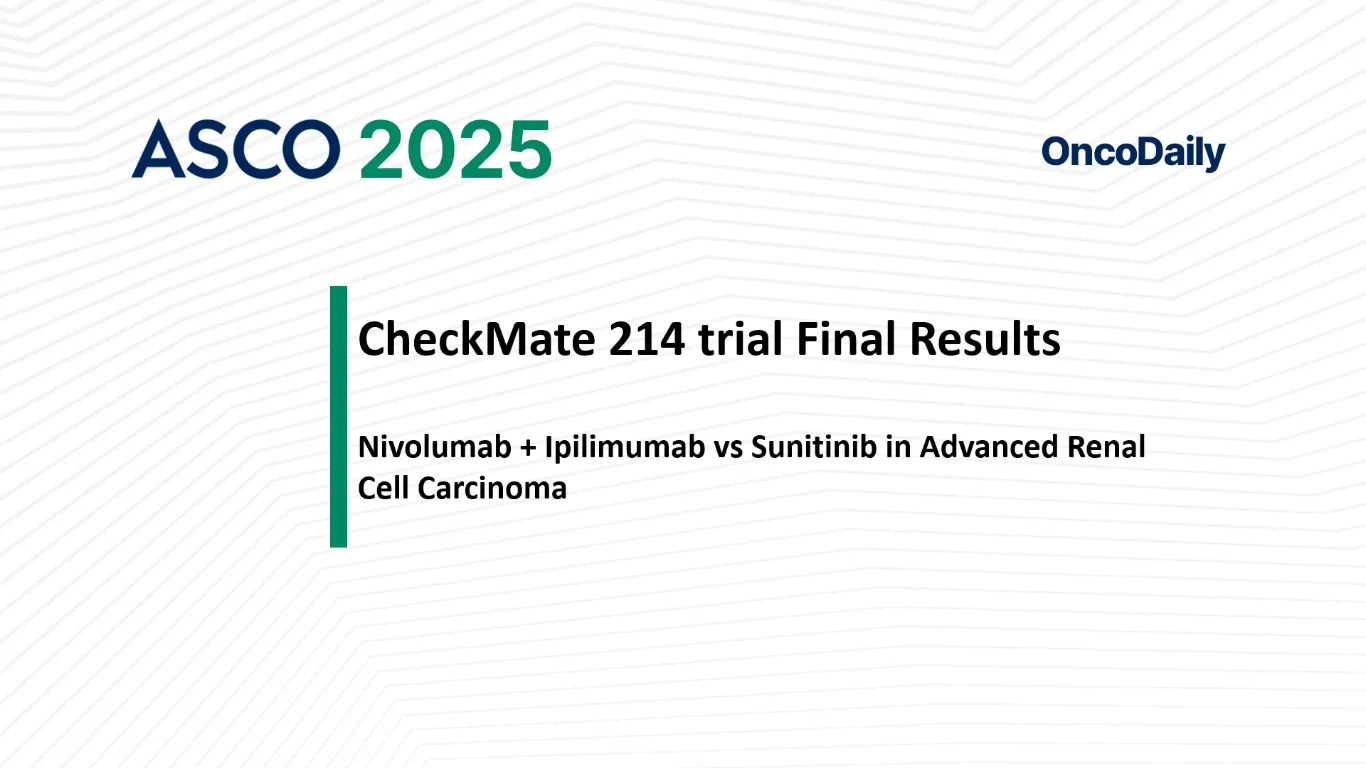 ASCO 2025

OncoDaily

CheckMate 214 trial Final Results

Nivolumab + Ipilimumab vs Sunitinib in Advanced Renal Cell Carcinoma